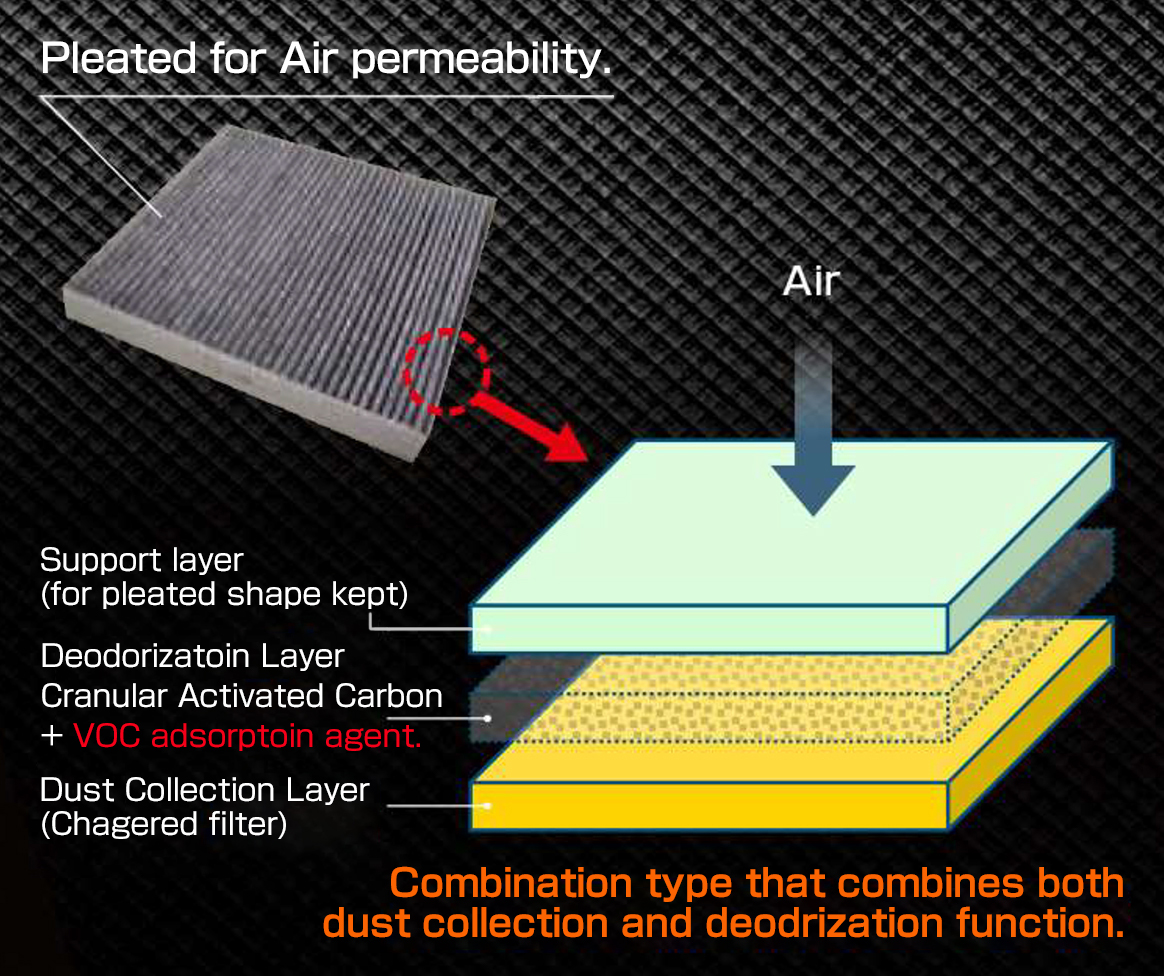 Pleated for Air permeability.

Air

Support layer
(for pleated shape kept)

Deodorizatoin Layer
Cranular Activated Carbon
+ VOC adsorptoin agent.

Dust Collection Layer
(Chagered filter)

Combination type that combines both dust collection and deodrization function.